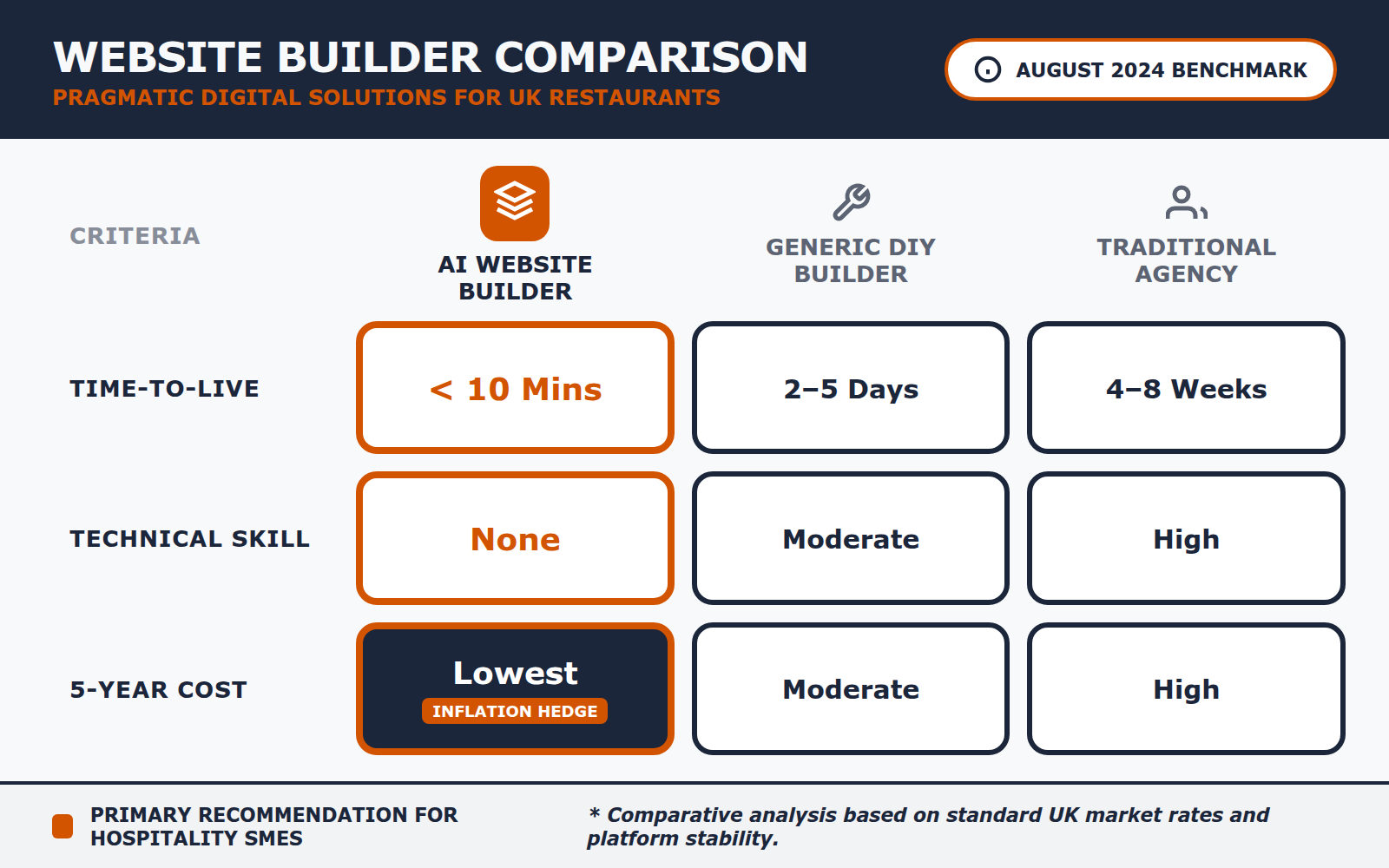 WEBSITE BUILDER COMPARISON
PRAGMATIC DIGITAL SOLUTIONS FOR UK RESTAURANTS

AUGUST 2024 BENCHMARK

| CRITERIA | AI WEBSITE BUILDER | GENERIC DIY BUILDER | TRADITIONAL AGENCY |
|---|---|---|---|
| TIME-TO-LIVE | < 10 Mins | 2–5 Days | 4–8 Weeks |
| TECHNICAL SKILL | None | Moderate | High |
| 5-YEAR COST | Lowest INFLATION HEDGE | Moderate | High |

PRIMARY RECOMMENDATION FOR HOSPITALITY SMES

* Comparative analysis based on standard UK market rates and platform stability.